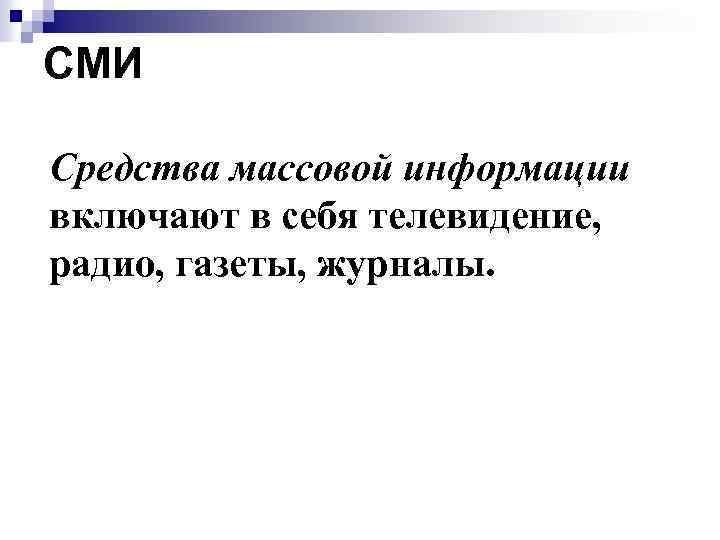 СМИ

Средства массовой информации включают в себя телевидение, радио, газеты, журналы.